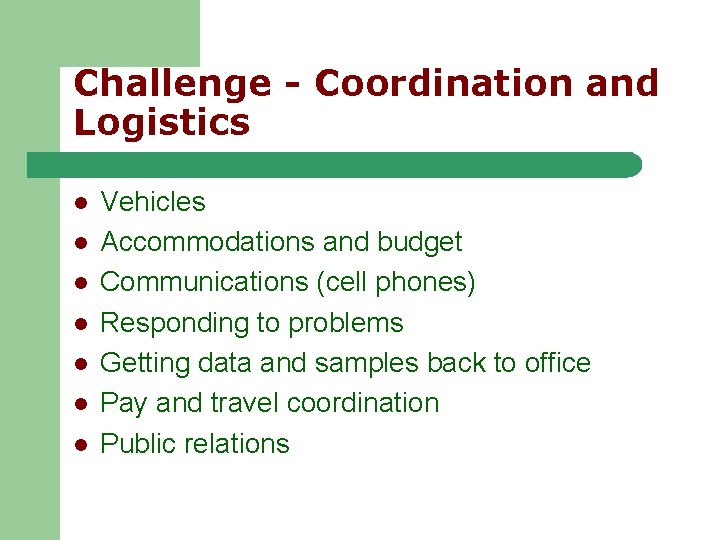 Challenge - Coordination and Logistics

- Vehicles
- Accommodations and budget
- Communications (cell phones)
- Responding to problems
- Getting data and samples back to office
- Pay and travel coordination
- Public relations